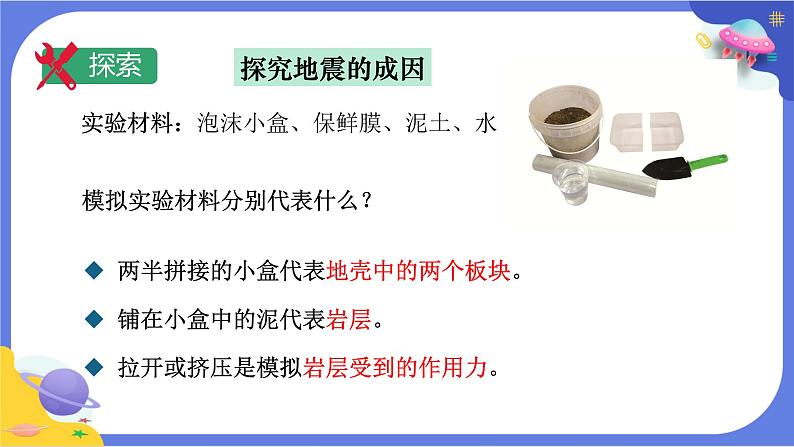 探索

探究地震的成因

实验材料：泡沫小盒、保鲜膜、泥土、水

模拟实验材料分别代表什么？

◆ 两半拼接的小盒代表地壳中的两个板块。

◆ 铺在小盒中的泥代表岩层。

◆ 拉开或挤压是模拟岩层受到的作用力。